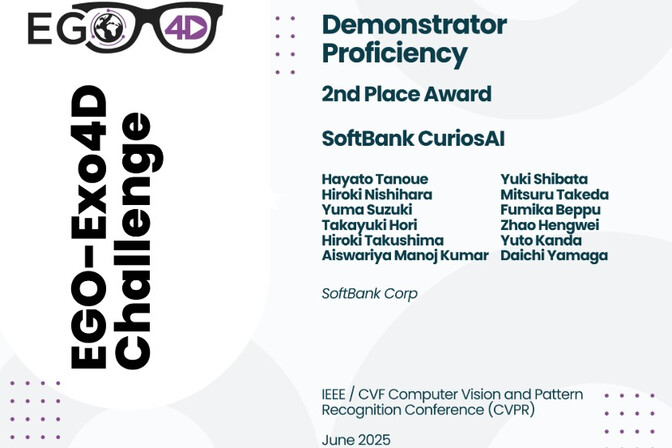 EGO 4D

EGO-Exo4D Challenge

Demonstrator Proficiency

2nd Place Award

SoftBank CuriosAI

Hayato Tanoue
Hiroki Nishihara
Yuma Suzuki
Takayuki Hori
Hiroki Takushima
Aiswariya Manoj Kumar

Yuki Shibata
Mitsuru Takeda
Fumika Beppu
Zhao Hengwei
Yuto Kanda
Daichi Yamaga

SoftBank Corp

IEEE / CVF Computer Vision and Pattern Recognition Conference (CVPR)

June 2025